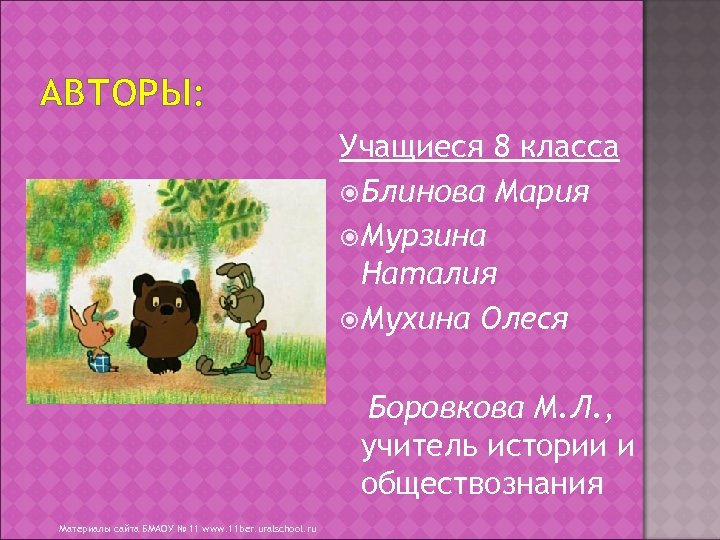 АВТОРЫ:

Учащиеся 8 класса

Блинова Мария

Мурзина Наталия

Мухина Олеся

Боровкова М.Л., учитель истории и обществознания

Материалы сайта БМАОУ № 11 www.11ber.uralschool.ru